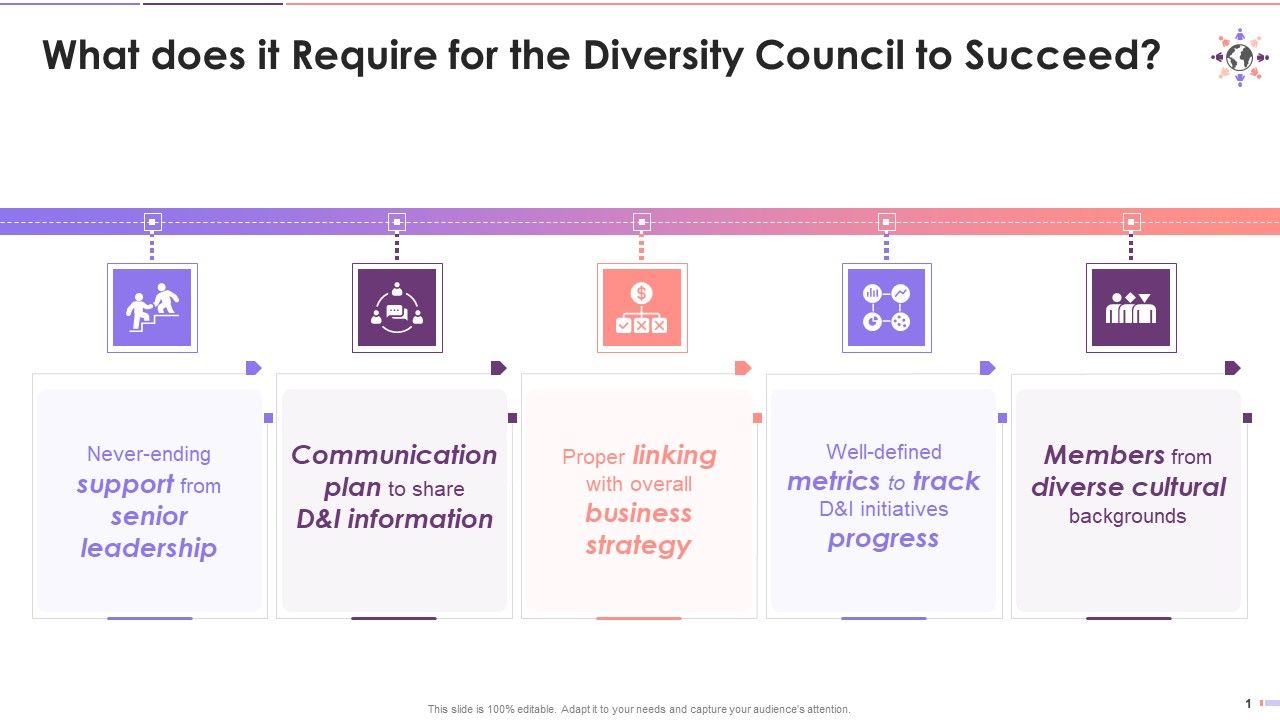 What does it Require for the Diversity Council to Succeed?

Never-ending support from senior leadership

Communication plan to share D&I information

Proper linking with overall business strategy

Well-defined metrics to track D&I initiatives progress

Members from diverse cultural backgrounds

This slide is 100% editable. Adapt it to your needs and capture your audience's attention.

1